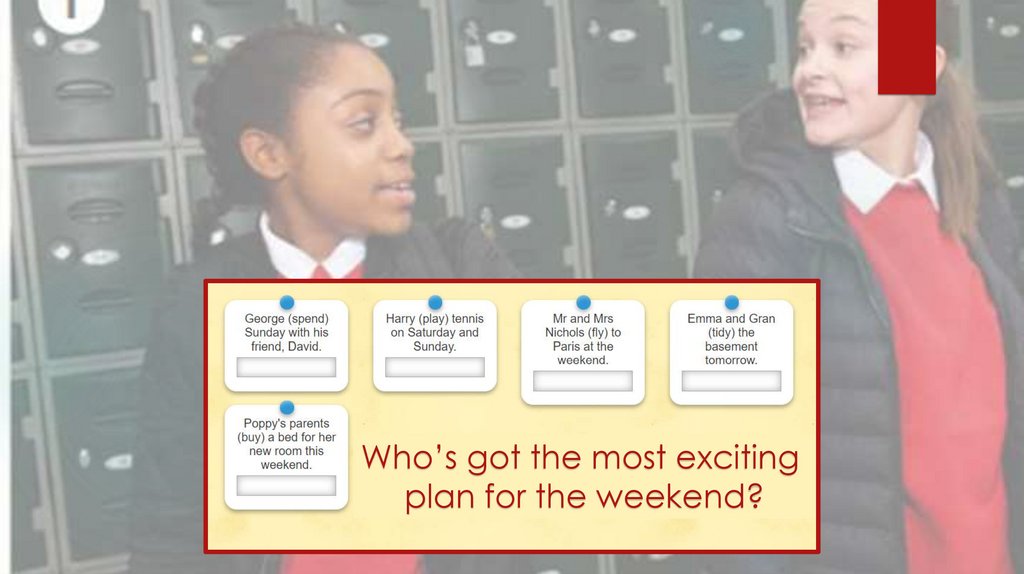 George (spend) Sunday with his friend, David.

Harry (play) tennis on Saturday and Sunday.

Mr and Mrs Nichols (fly) to Paris at the weekend.

Emma and Gran (tidy) the basement tomorrow.

Poppy's parents (buy) a bed for her new room this weekend.

Who's got the most exciting plan for the weekend?